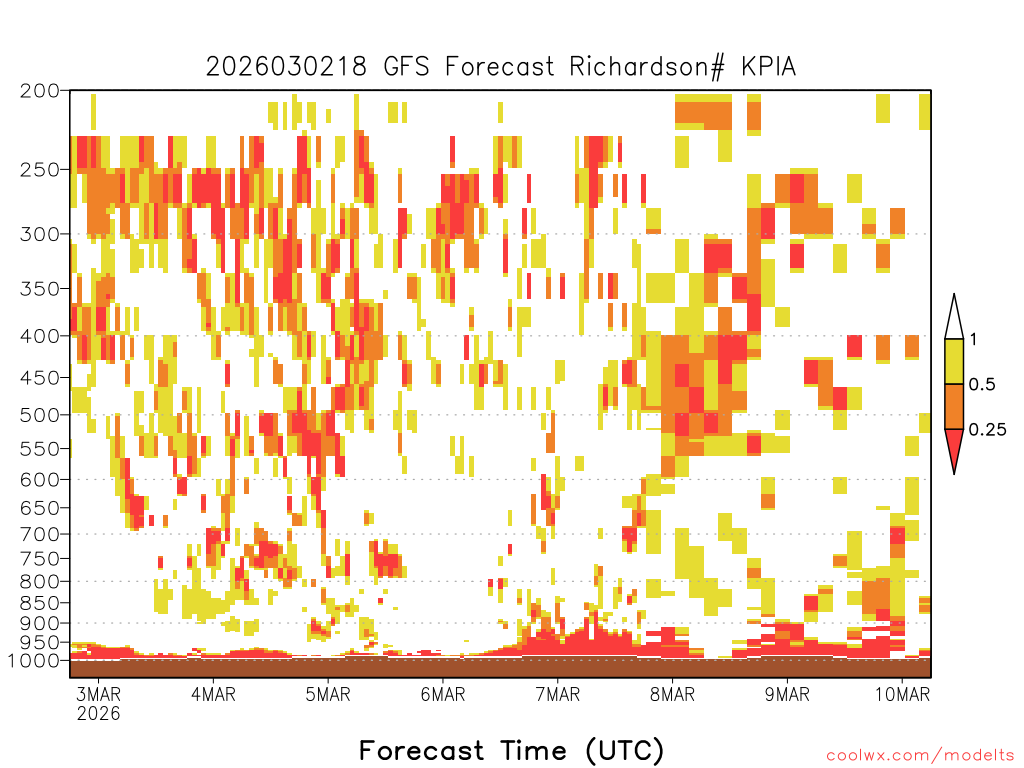 2026030218 GFS Forecast Richardson# KPIA

200
250
300
350
400
450
500
550
600
650
700
750
800
850
900
950
1000

1
0.5
0.25

3MAR 2026
4MAR
5MAR
6MAR
7MAR
8MAR
9MAR
10MAR

Forecast Time (UTC)

coolwx.com/modelts